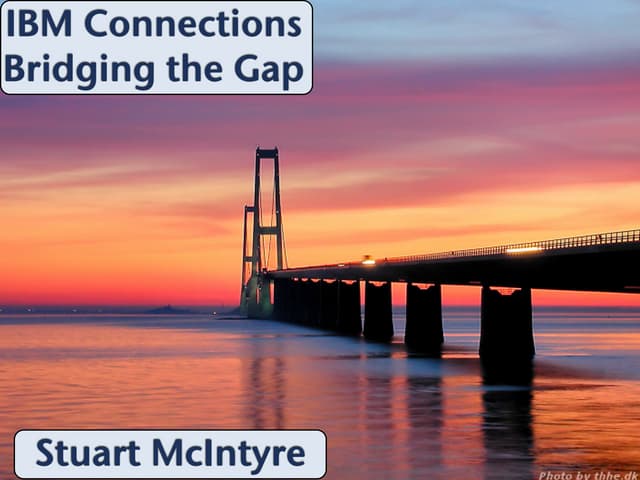 IBM Connections
Bridging the Gap

Stuart McIntyre

Photo by thhe.dk